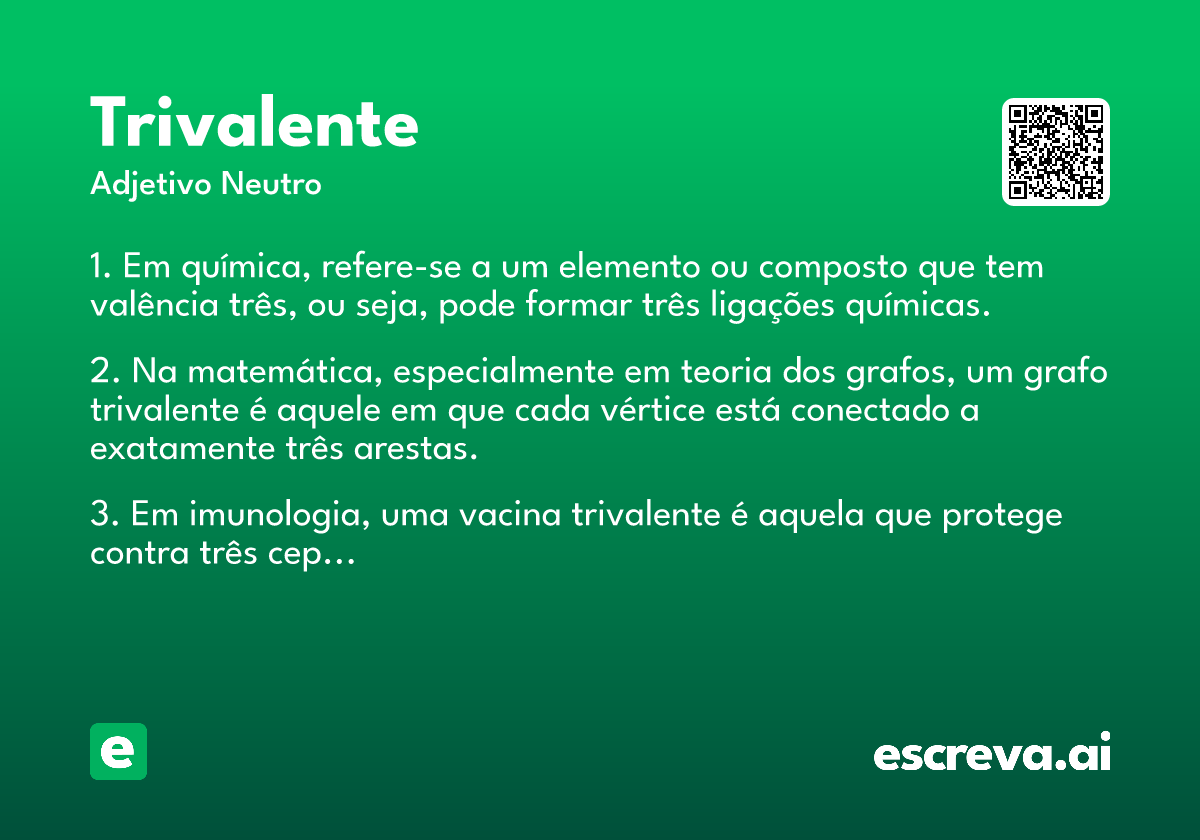 Trivalente
Adjetivo Neutro

1. Em química, refere-se a um elemento ou composto que tem valência três, ou seja, pode formar três ligações químicas.

2. Na matemática, especialmente em teoria dos grafos, um grafo trivalente é aquele em que cada vértice está conectado a exatamente três arestas.

3. Em imunologia, uma vacina trivalente é aquela que protege contra três cep...

e

escreva.ai